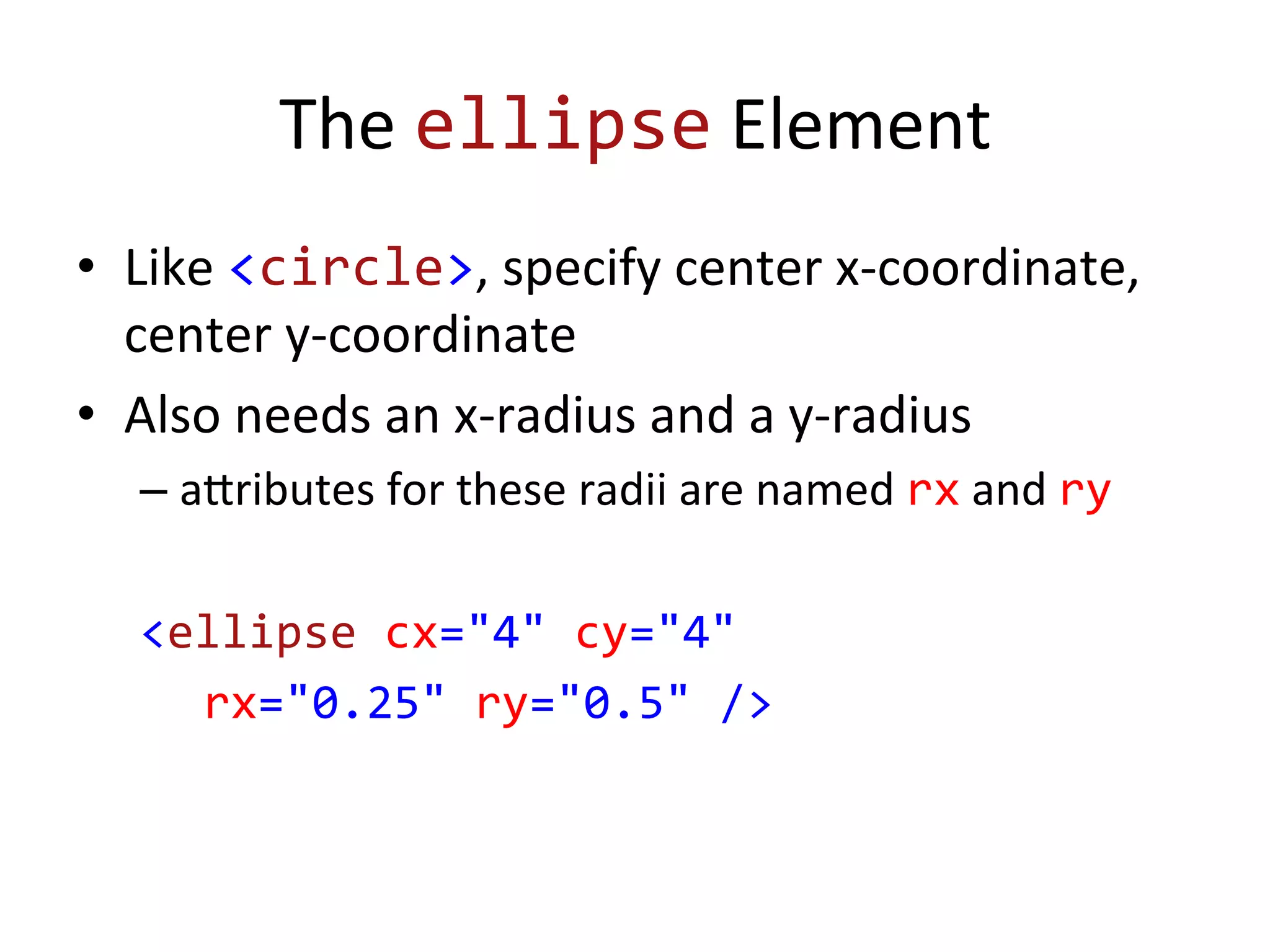 The ellipse Element

• Like <circle>, specify center x-coordinate, center y-coordinate

• Also needs an x-radius and a y-radius
– attributes for these radii are named rx and ry

<ellipse cx="4" cy="4"
rx="0.25" ry="0.5" />